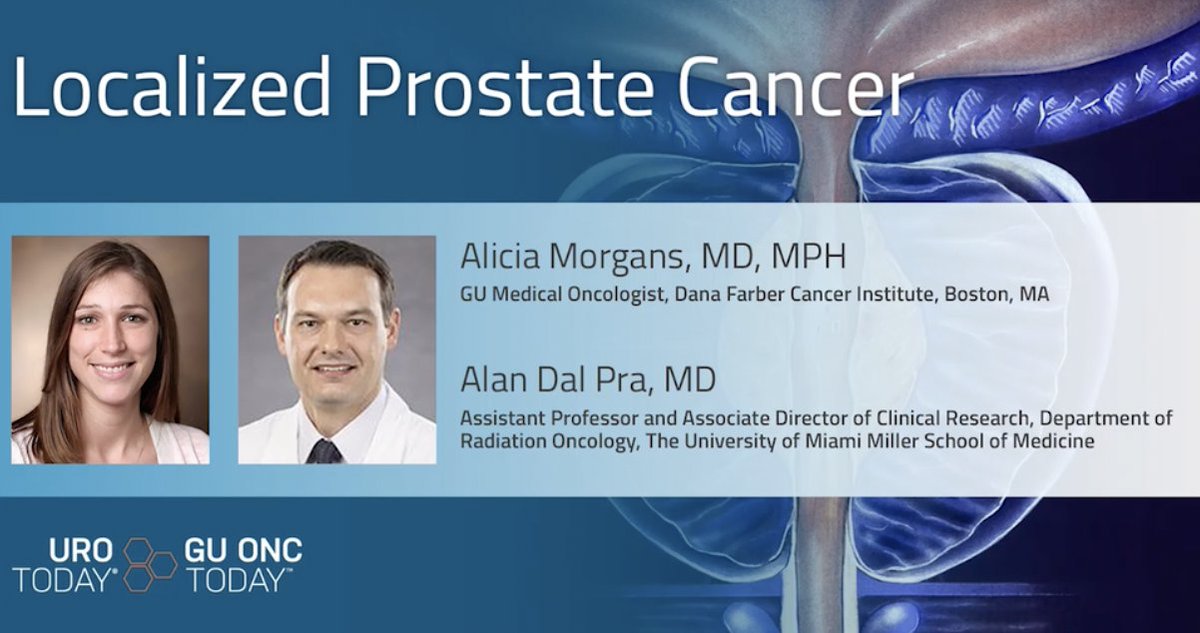 Localized Prostate Cancer

Alicia Morgans, MD, MPH
GU Medical Oncologist, Dana Farber Cancer Institute, Boston, MA

Alan Dal Pra, MD
Assistant Professor and Associate Director of Clinical Research, Department of Radiation Oncology, The University of Miami Miller School of Medicine

URO TODAY® GU ONC TODAY™